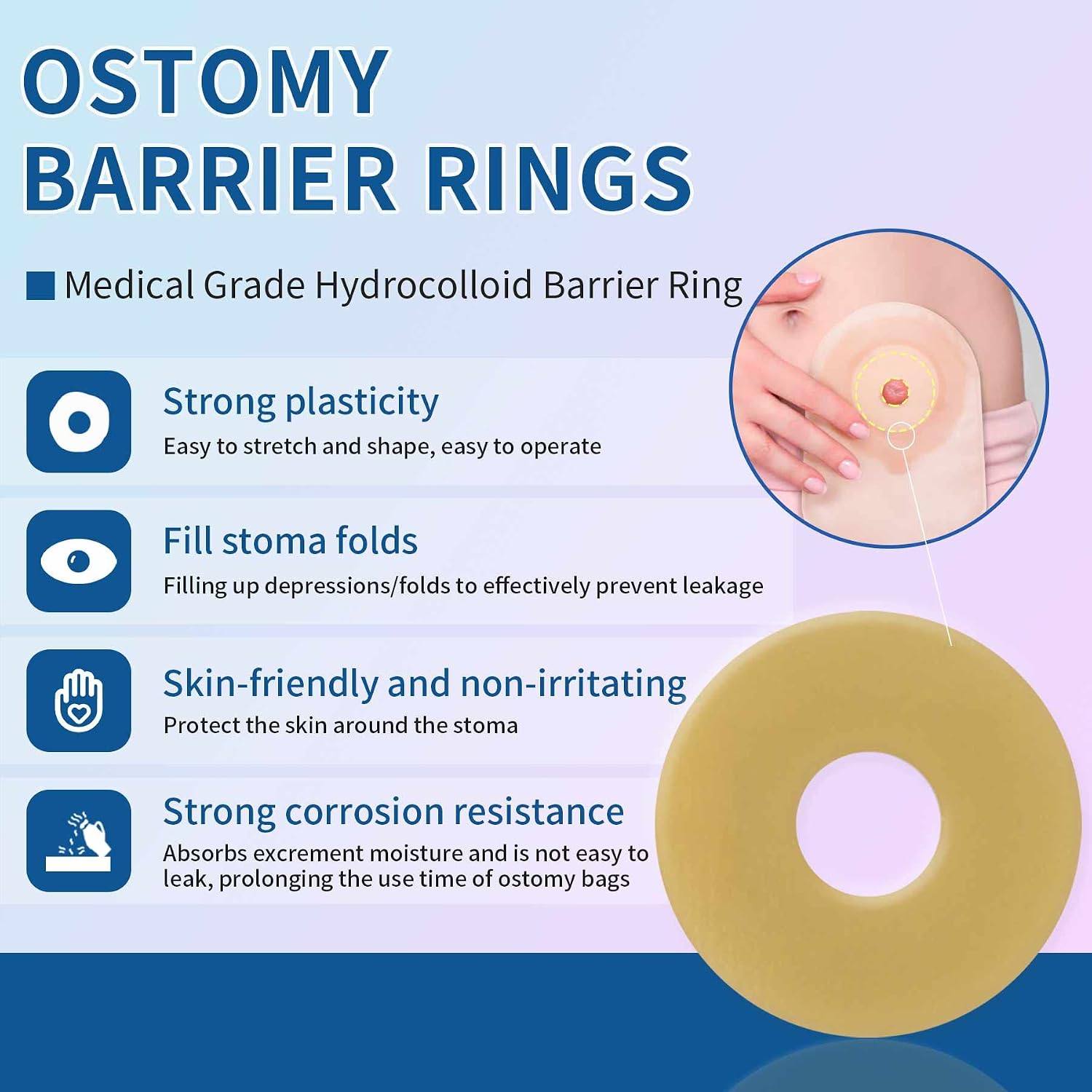 OSTOMY BARRIER RINGS

Medical Grade Hydrocolloid Barrier Ring

Strong plasticity
Easy to stretch and shape, easy to operate

Fill stoma folds
Filling up depressions/folds to effectively prevent leakage

Skin-friendly and non-irritating
Protect the skin around the stoma

Strong corrosion resistance
Absorbs excrement moisture and is not easy to leak, prolonging the use time of ostomy bags